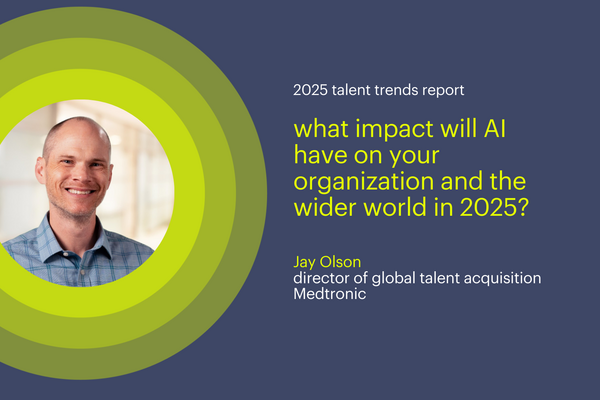 2025 talent trends report

what impact will AI have on your organization and the wider world in 2025?

Jay Olson
director of global talent acquisition
Medtronic